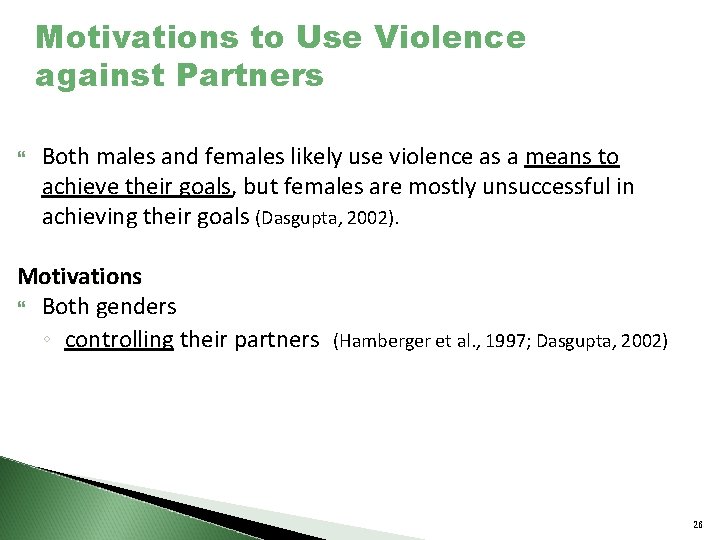 Motivations to Use Violence against Partners

Both males and females likely use violence as a means to achieve their goals, but females are mostly unsuccessful in achieving their goals (Dasgupta, 2002).

Motivations

Both genders

◦ controlling their partners (Hamberger et al., 1997; Dasgupta, 2002)

26